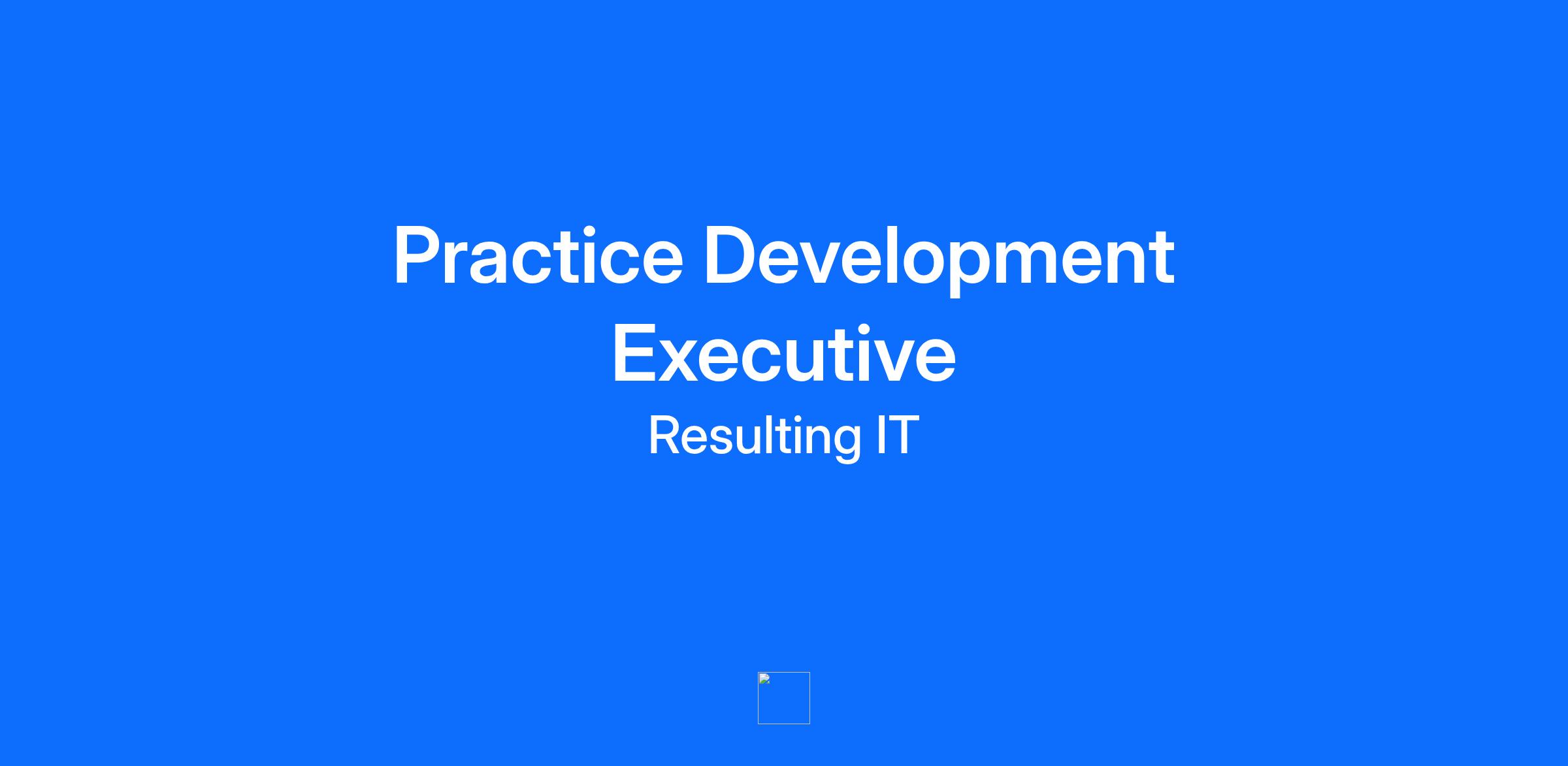 Practice Development Executive

Resulting IT